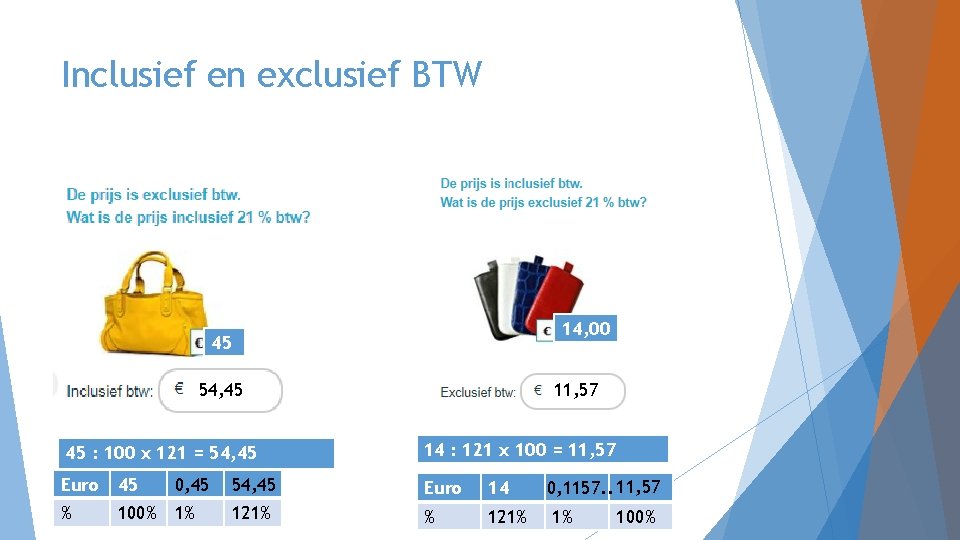 Inclusief en exclusief BTW

De prijs is exclusief btw.
Wat is de prijs inclusief 21 % btw?

€ 45

Inclusief btw: € 54,45

45 : 100 x 121 = 54,45

| Euro | 45 | 0,45 | 54,45 |
|---|---|---|---|
| % | 100% | 1% | 121% |

De prijs is inclusief btw.
Wat is de prijs exclusief 21 % btw?

€ 14,00

Exclusief btw: € 11,57

14 : 121 x 100 = 11,57

| Euro | 14 | 0,1157.. | 11,57 |
|---|---|---|---|
| % | 121% | 1% | 100% |